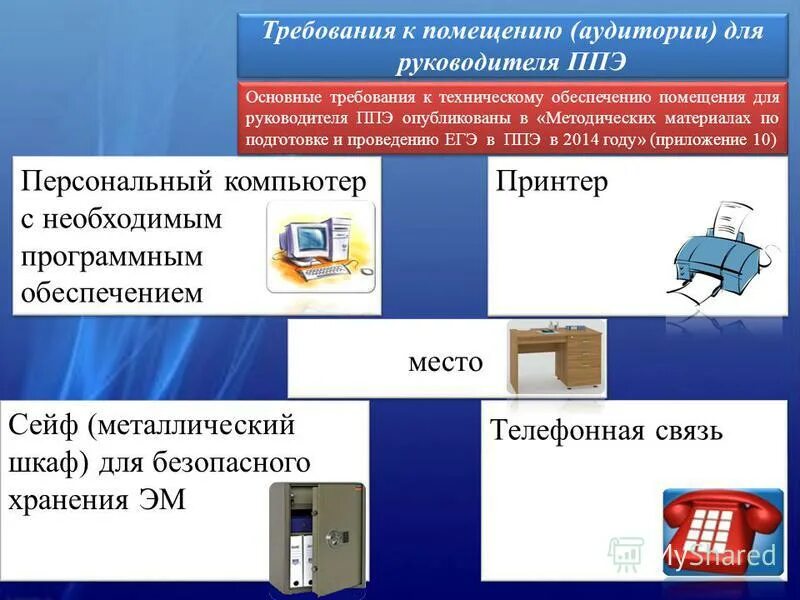 Требования к помещению (аудитории) для руководителя ППЭ

Основные требования к техническому обеспечению помещения для руководителя ППЭ опубликованы в «Методических материалах по подготовке и проведению ЕГЭ в ППЭ в 2014 году» (приложение 10)

Персональный компьютер с необходимым программным обеспечением

Принтер

место

Сейф (металлический шкаф) для безопасного хранения ЭМ

Телефонная связь

MyShared